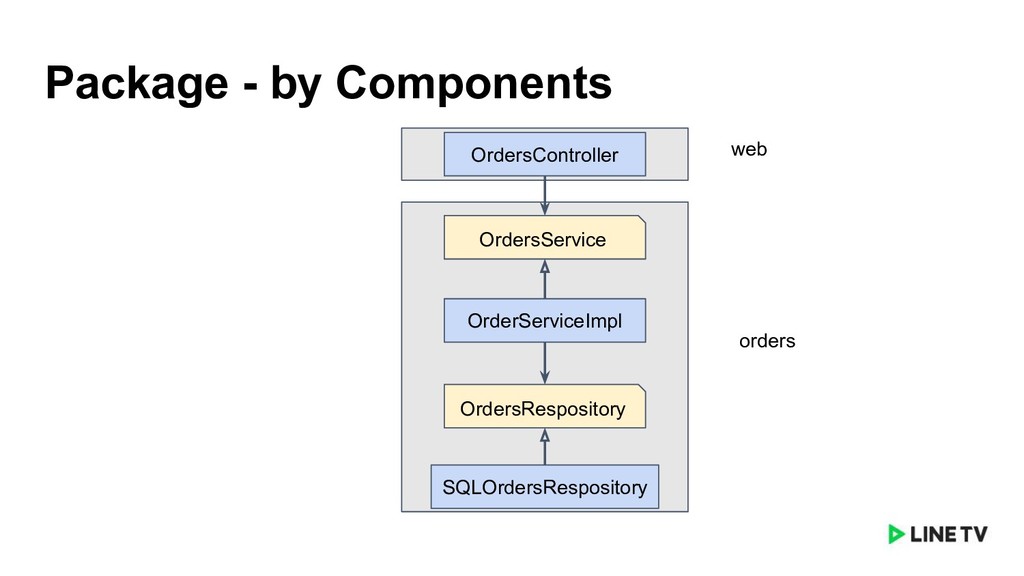 Package - by Components

OrdersController

web

OrdersService

OrderServiceImpl

orders

OrdersRespository

SQLOrdersRespository

LINE TV